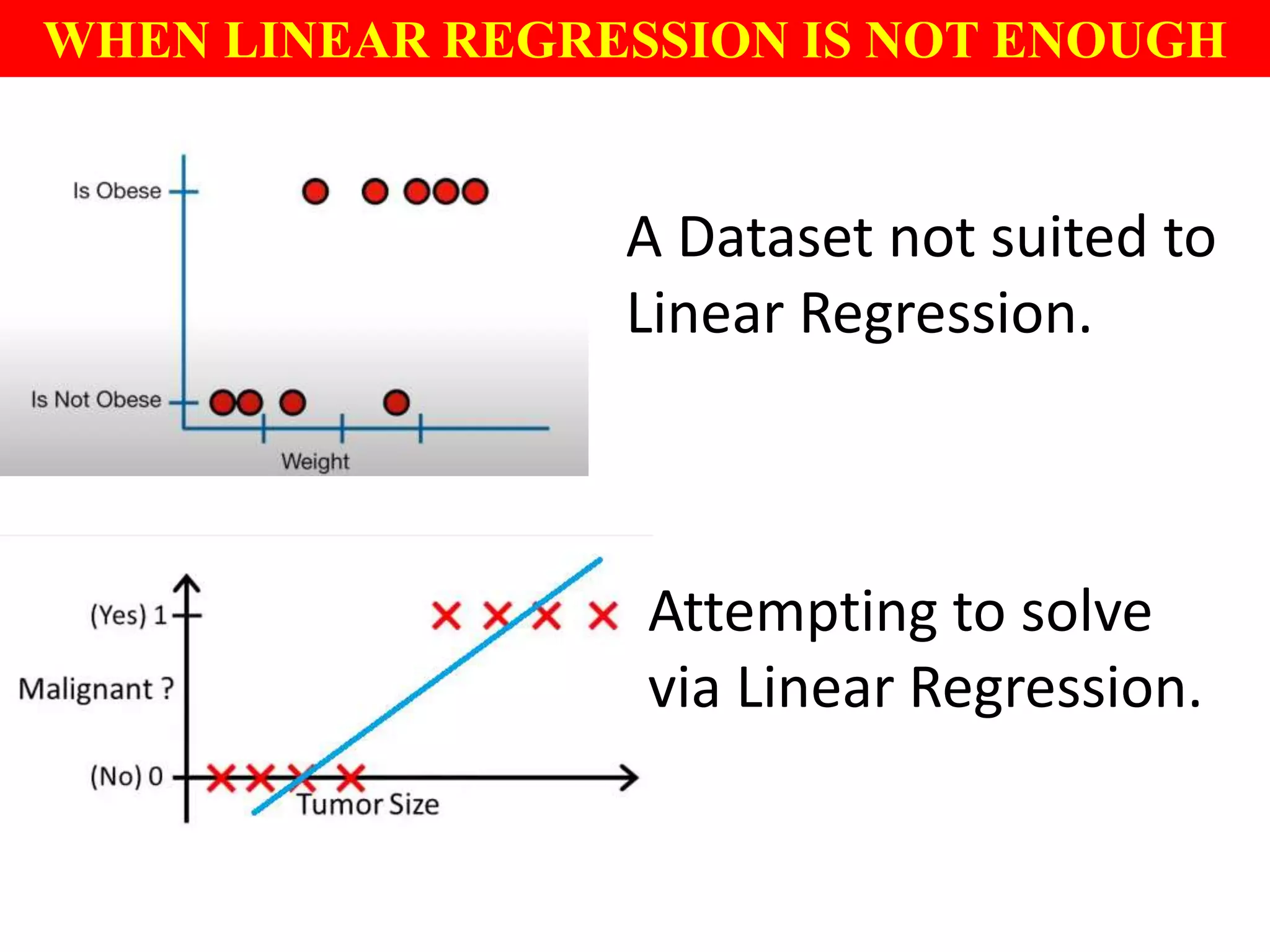 WHEN LINEAR REGRESSION IS NOT ENOUGH

Is Obese

Is Not Obese

Weight

A Dataset not suited to Linear Regression.

(Yes) 1

Malignant ?

(No) 0

Tumor Size

Attempting to solve via Linear Regression.